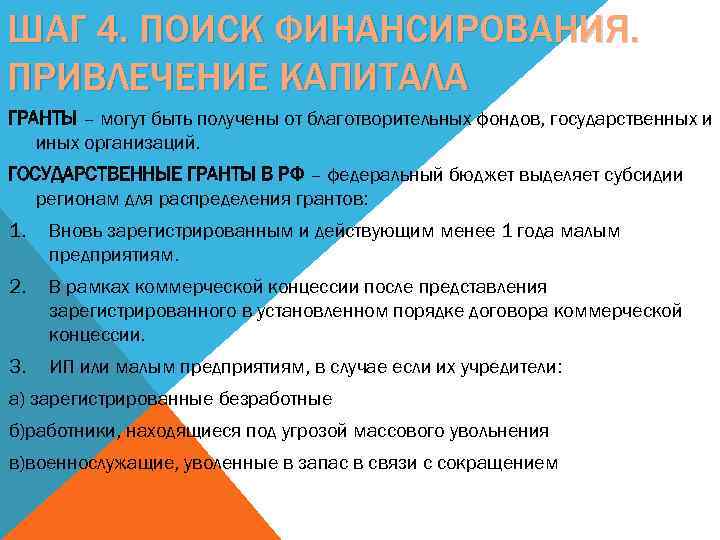 ШАГ 4. ПОИСК ФИНАНСИРОВАНИЯ. ПРИВЛЕЧЕНИЕ КАПИТАЛА

ГРАНТЫ – могут быть получены от благотворительных фондов, государственных и иных организаций.

ГОСУДАРСТВЕННЫЕ ГРАНТЫ В РФ – федеральный бюджет выделяет субсидии регионам для распределения грантов:

1. Вновь зарегистрированным и действующим менее 1 года малым предприятиям.

2. В рамках коммерческой концессии после представления зарегистрированного в установленном порядке договора коммерческой концессии.

3. ИП или малым предприятиям, в случае если их учредители:

а) зарегистрированные безработные

б)работники, находящиеся под угрозой массового увольнения

в)военнослужащие, уволенные в запас в связи с сокращением